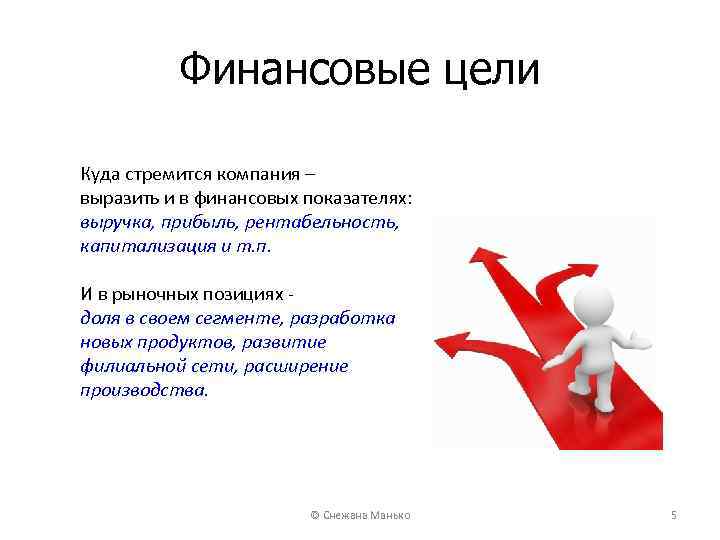 Финансовые цели

Куда стремится компания – выразить и в финансовых показателях: выручка, прибыль, рентабельность, капитализация и т.п.

И в рыночных позициях - доля в своем сегменте, разработка новых продуктов, развитие филиальной сети, расширение производства.

© Снежана Манько

5